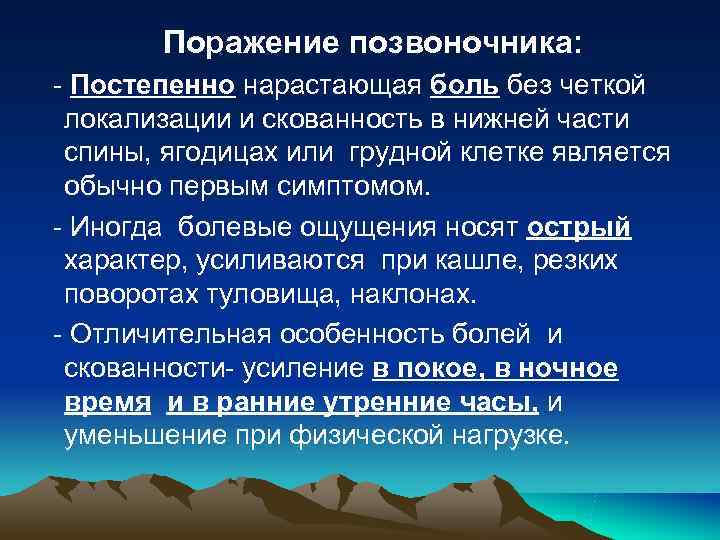 Поражение позвоночника:

- Постепенно нарастающая боль без четкой локализации и скованность в нижней части спины, ягодицах или грудной клетке является обычно первым симптомом.

- Иногда болевые ощущения носят острый характер, усиливаются при кашле, резких поворотах туловища, наклонах.

- Отличительная особенность болей и скованности- усиление в покое, в ночное время и в ранние утренние часы, и уменьшение при физической нагрузке.